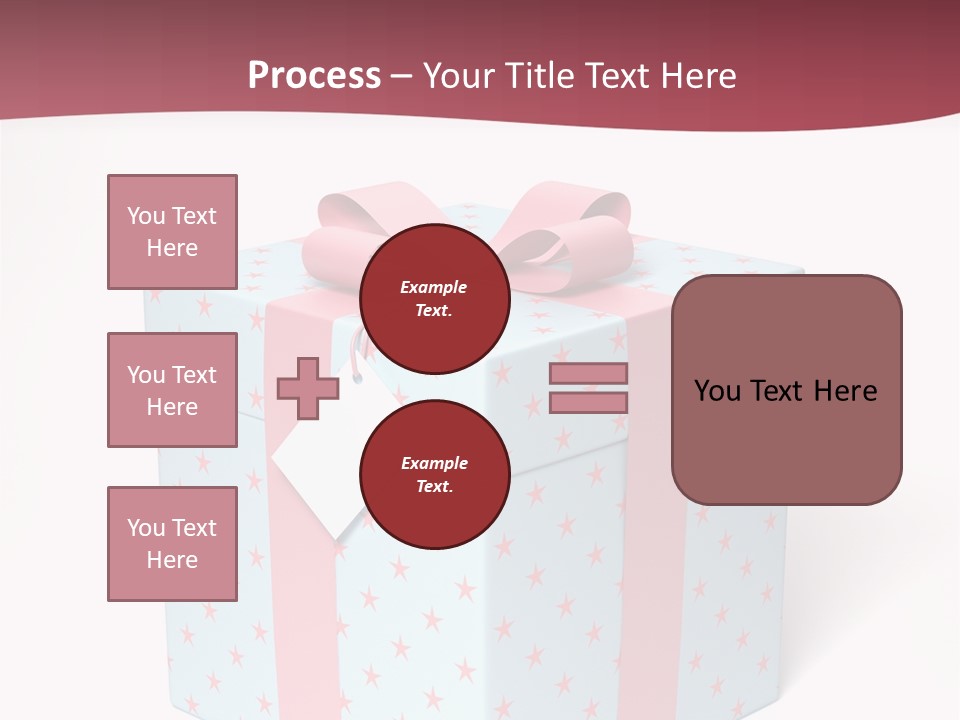 Process – Your Title Text Here

You Text Here

You Text Here

You Text Here

Example Text.

Example Text.

You Text Here